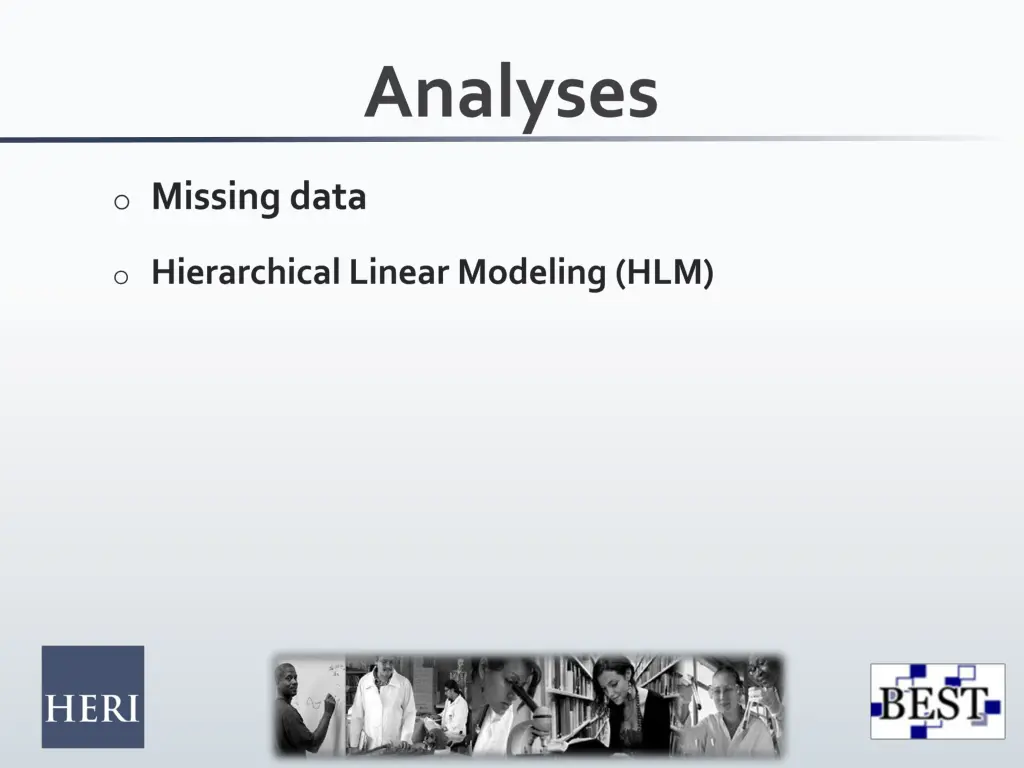 Analyses

o Missing data

o Hierarchical Linear Modeling (HLM)

HERI

BEST